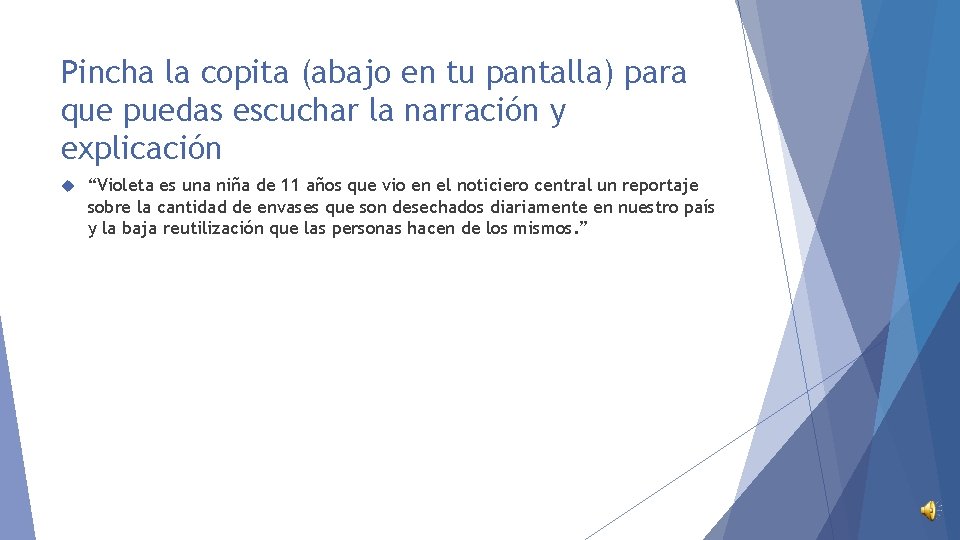 Pincha la copita (abajo en tu pantalla) para que puedas escuchar la narración y explicación

“Violeta es una niña de 11 años que vio en el noticiero central un reportaje sobre la cantidad de envases que son desechados diariamente en nuestro país y la baja reutilización que las personas hacen de los mismos.”